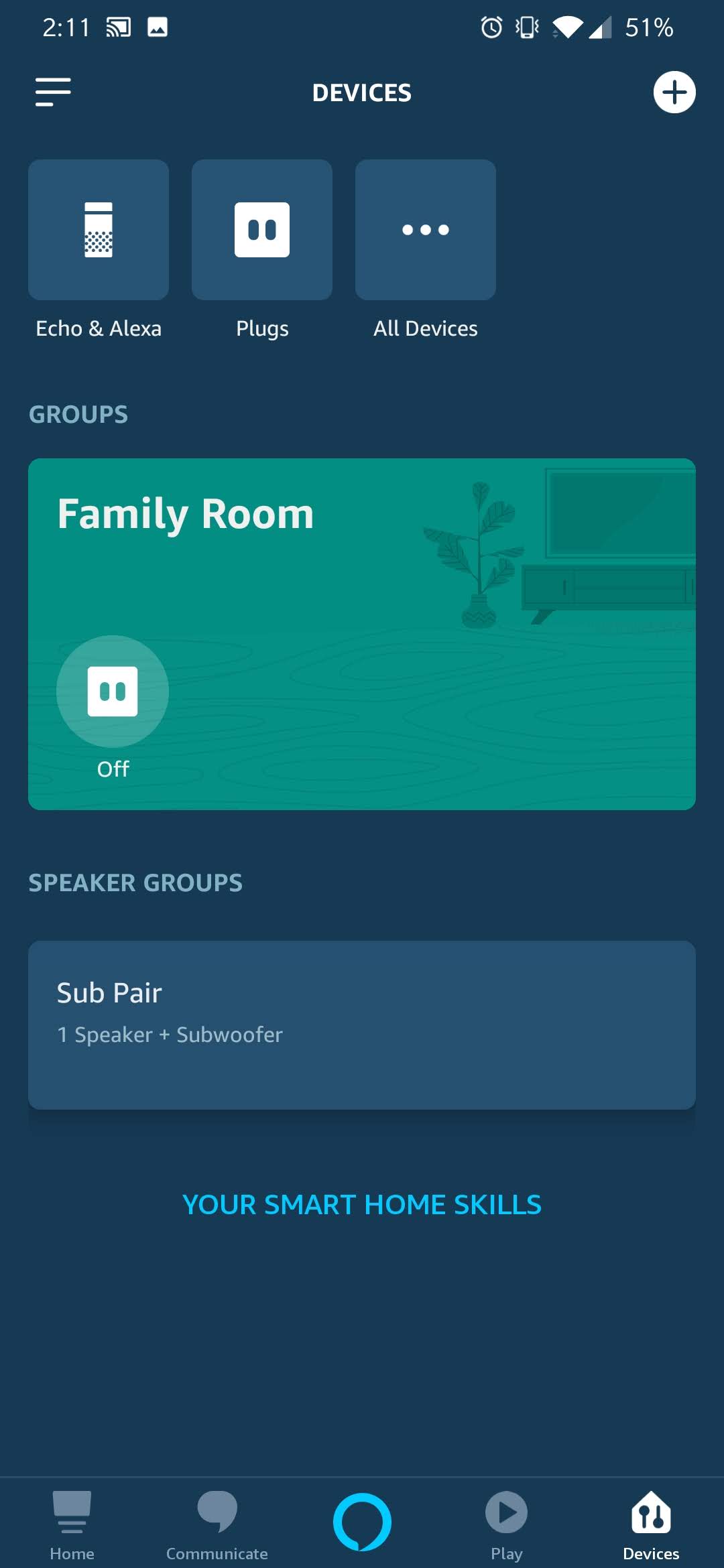 2:11 51%

DEVICES

Echo & Alexa

Plugs

All Devices

GROUPS

Family Room

Off

SPEAKER GROUPS

Sub Pair

1 Speaker + Subwoofer

YOUR SMART HOME SKILLS

Home

Communicate

Play

Devices